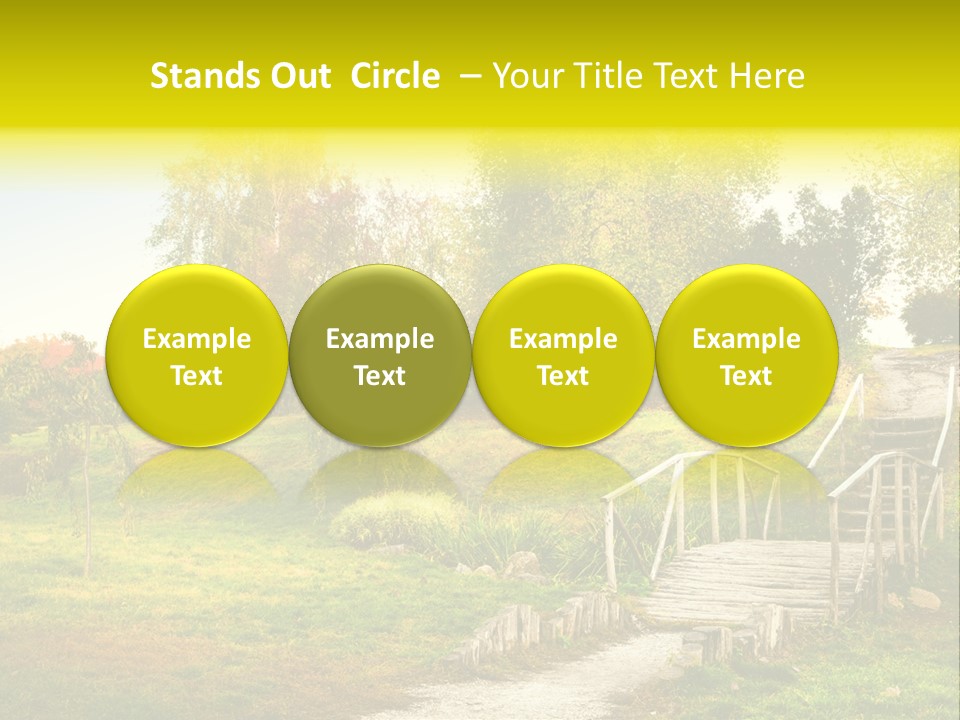 Stands Out Circle – Your Title Text Here

Example Text

Example Text

Example Text

Example Text